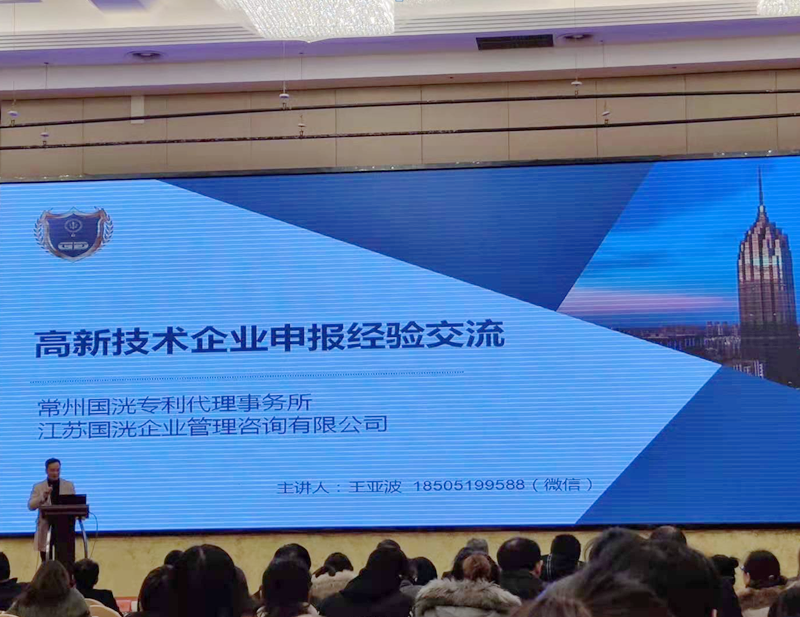 高新技术企业申报经验交流

常州国洸专利代理事务所
江苏国洸企业管理咨询有限公司

主讲人：王亚波 18505199588（微信）